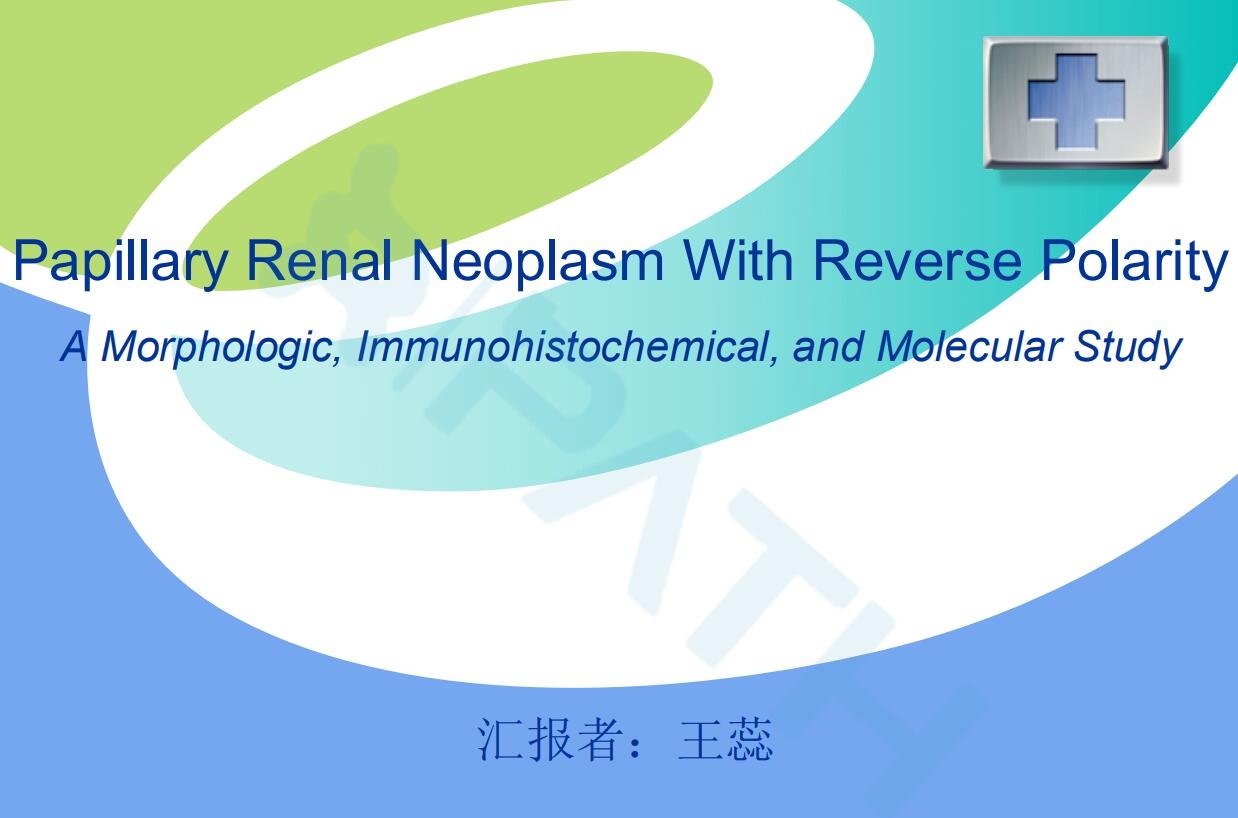 Papillary Renal Neoplasm With Reverse Polarity

A Morphologic, Immunohistochemical, and Molecular Study

汇报者：王蕊